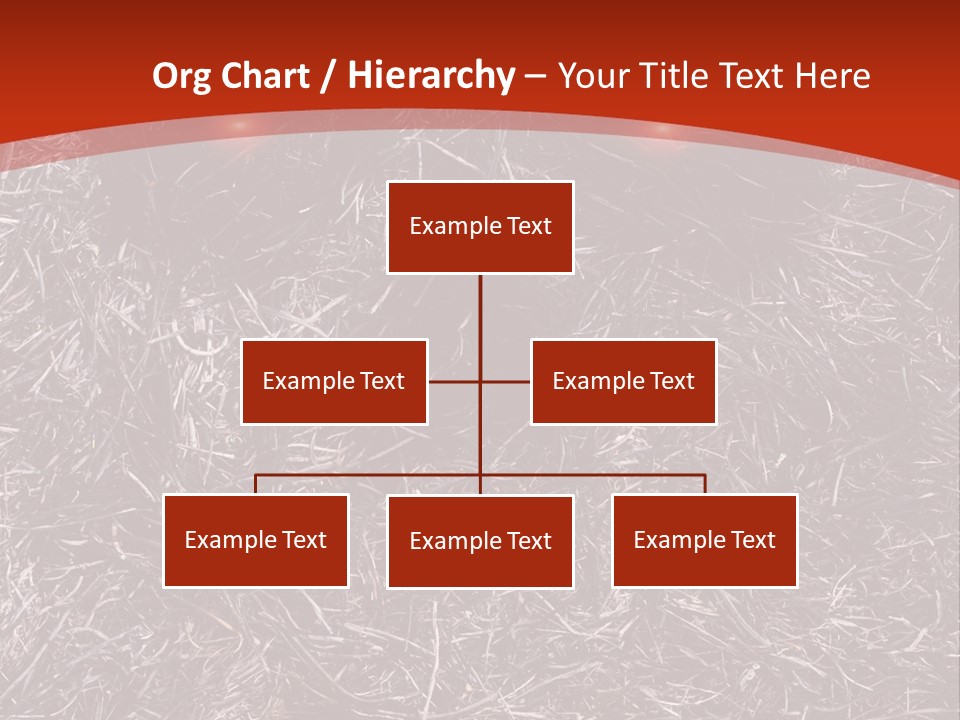 Org Chart / Hierarchy – Your Title Text Here

Example Text

Example Text

Example Text

Example Text

Example Text

Example Text